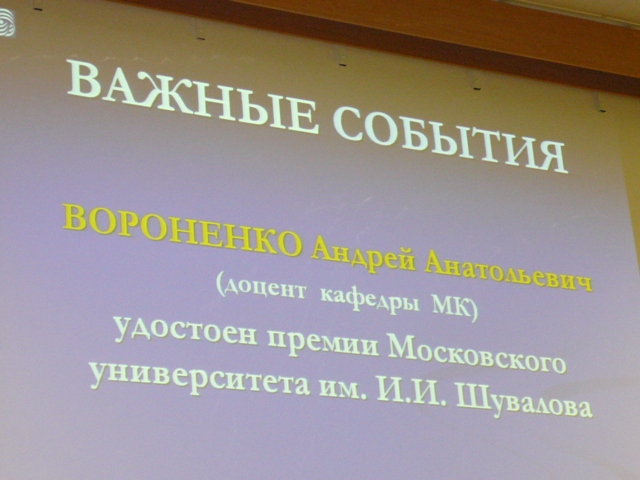 ВАЖНЫЕ СОБЫТИЯ

ВОРОНЕНКО Андрей Анатольевич
(доцент кафедры МК)
удостоен премии Московского университета им. И.И. Шувалова